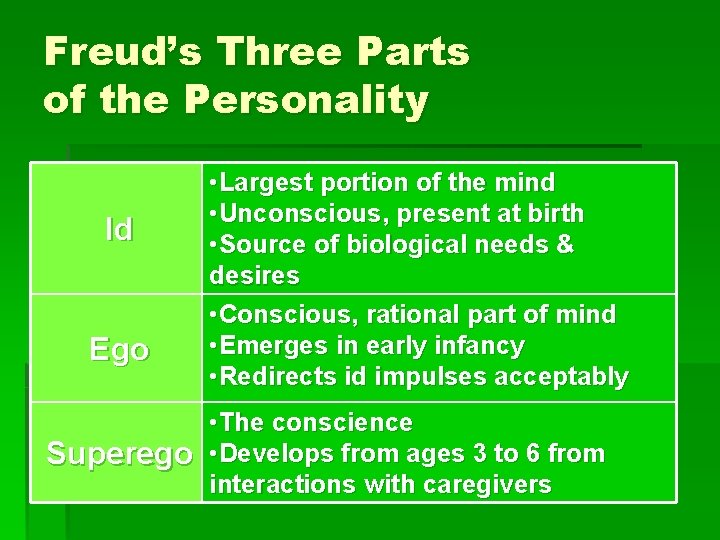 Freud's Three Parts of the Personality

| | |
|---|---|
| Id | •Largest portion of the mind •Unconscious, present at birth •Source of biological needs & desires |
| Ego | •Conscious, rational part of mind •Emerges in early infancy •Redirects id impulses acceptably |
| Superego | •The conscience •Develops from ages 3 to 6 from interactions with caregivers |